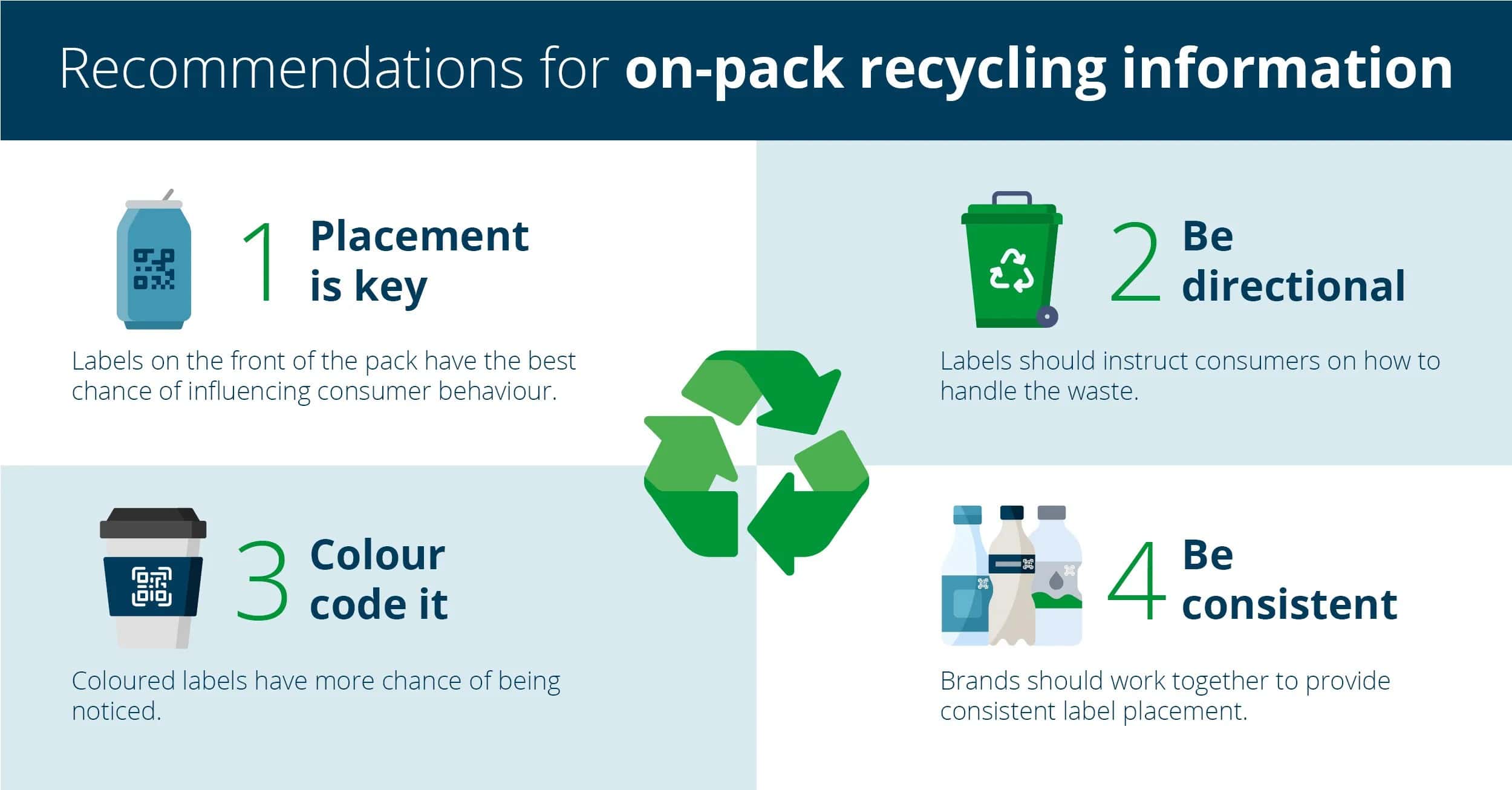 Recommendations for on-pack recycling information

1 Placement is key

Labels on the front of the pack have the best chance of influencing consumer behaviour.

2 Be directional

Labels should instruct consumers on how to handle the waste.

3 Colour code it

Coloured labels have more chance of being noticed.

4 Be consistent

Brands should work together to provide consistent label placement.